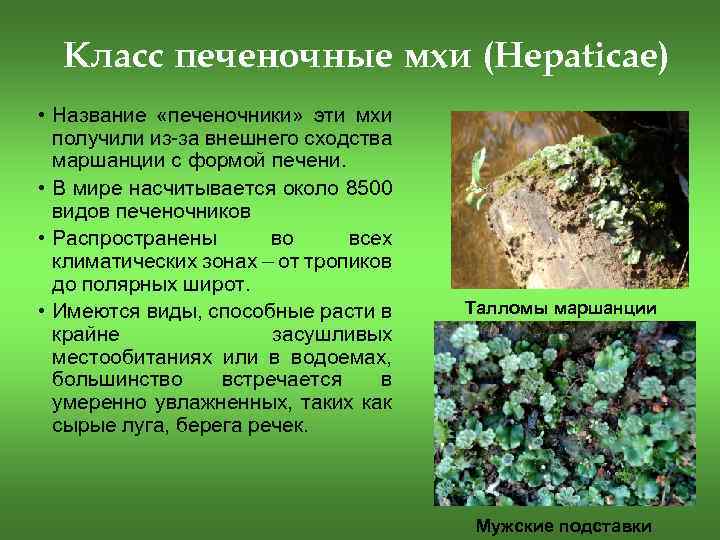 Класс печеночные мхи (Hepaticae)

• Название «печеночники» эти мхи получили из-за внешнего сходства маршанции с формой печени.

• В мире насчитывается около 8500 видов печеночников

• Распространены во всех климатических зонах – от тропиков до полярных широт.

• Имеются виды, способные расти в крайне засушливых местообитаниях или в водоемах, большинство встречается в умеренно увлажненных, таких как сырые луга, берега речек.

Талломы маршанции

Мужские подставки